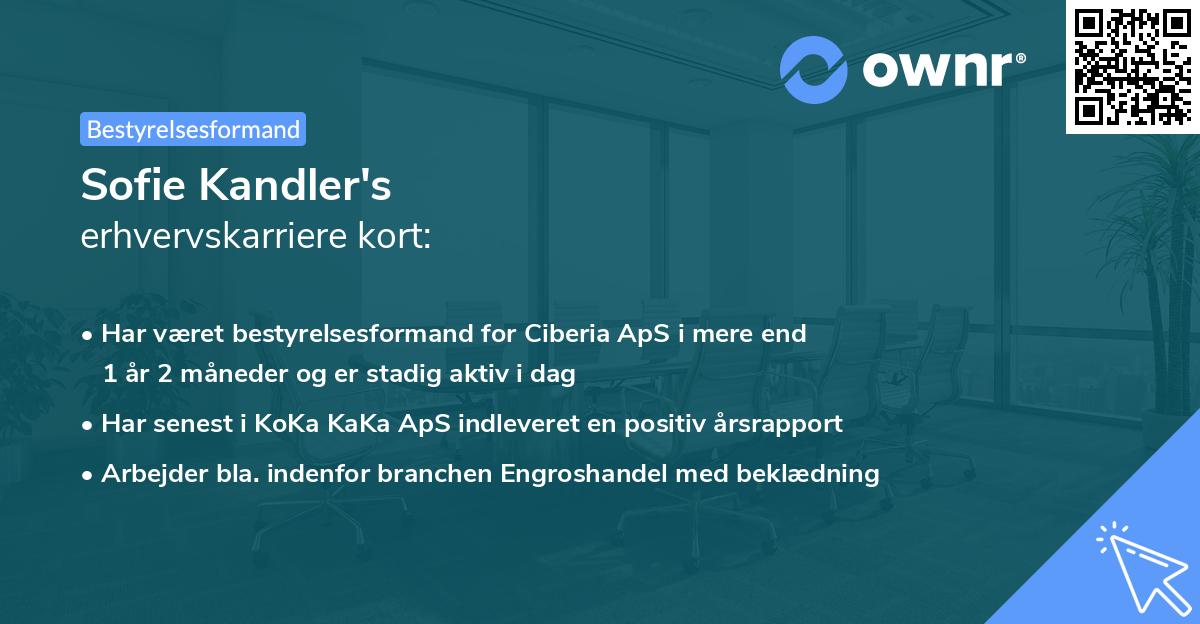 ownr®

Bestyrelsesformand

Sofie Kandler's
erhvervskarriere kort:

• Har været bestyrelsesformand for Ciberia ApS i mere end 1 år 2 måneder og er stadig aktiv i dag
• Har senest i KoKa KaKa ApS indleveret en positiv årsrapport
• Arbejder bla. indenfor branchen Engroshandel med beklædning